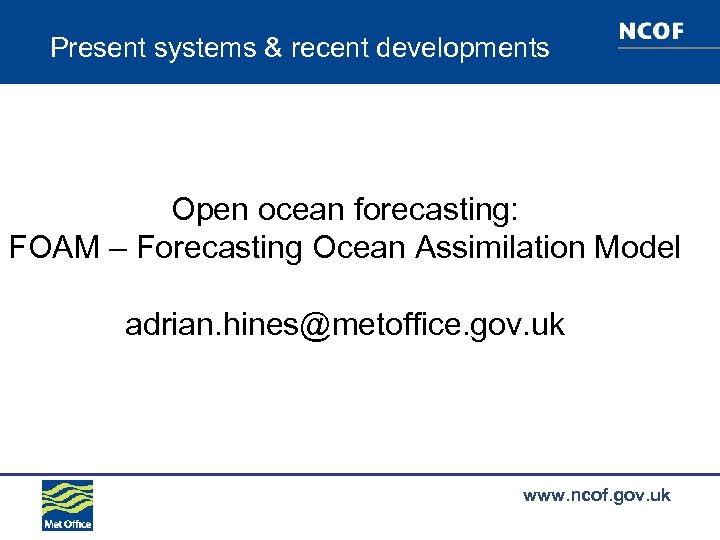 Present systems & recent developments

NCOF

Open ocean forecasting:
FOAM – Forecasting Ocean Assimilation Model

adrian.hines@metoffice.gov.uk

Met Office

www.ncof.gov.uk